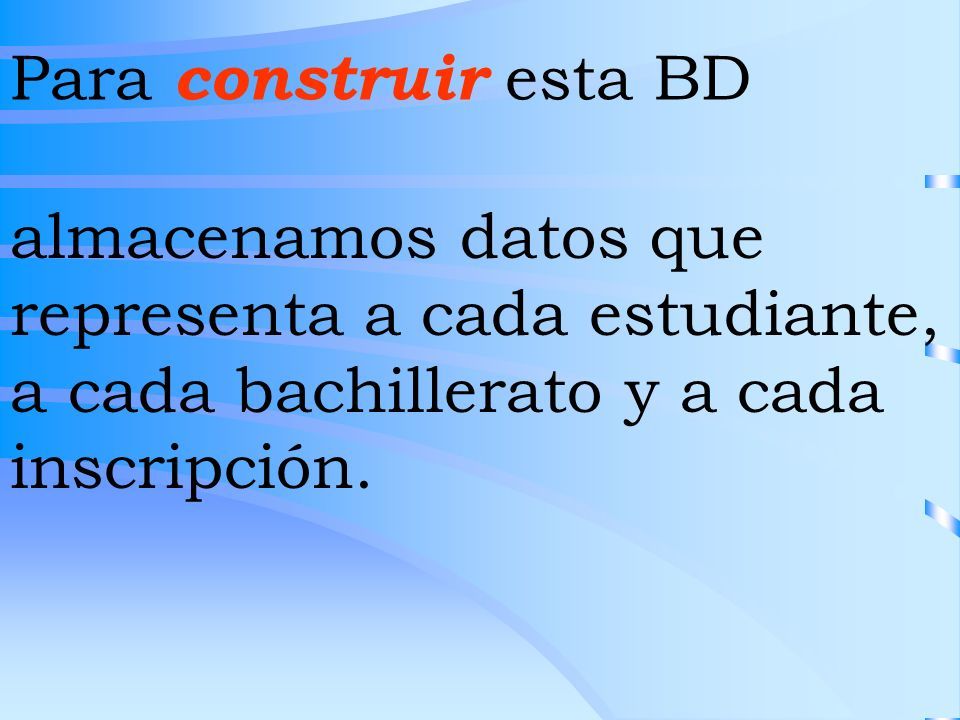 Para construir esta BD

almacenamos datos que representa a cada estudiante, a cada bachillerato y a cada inscripción.